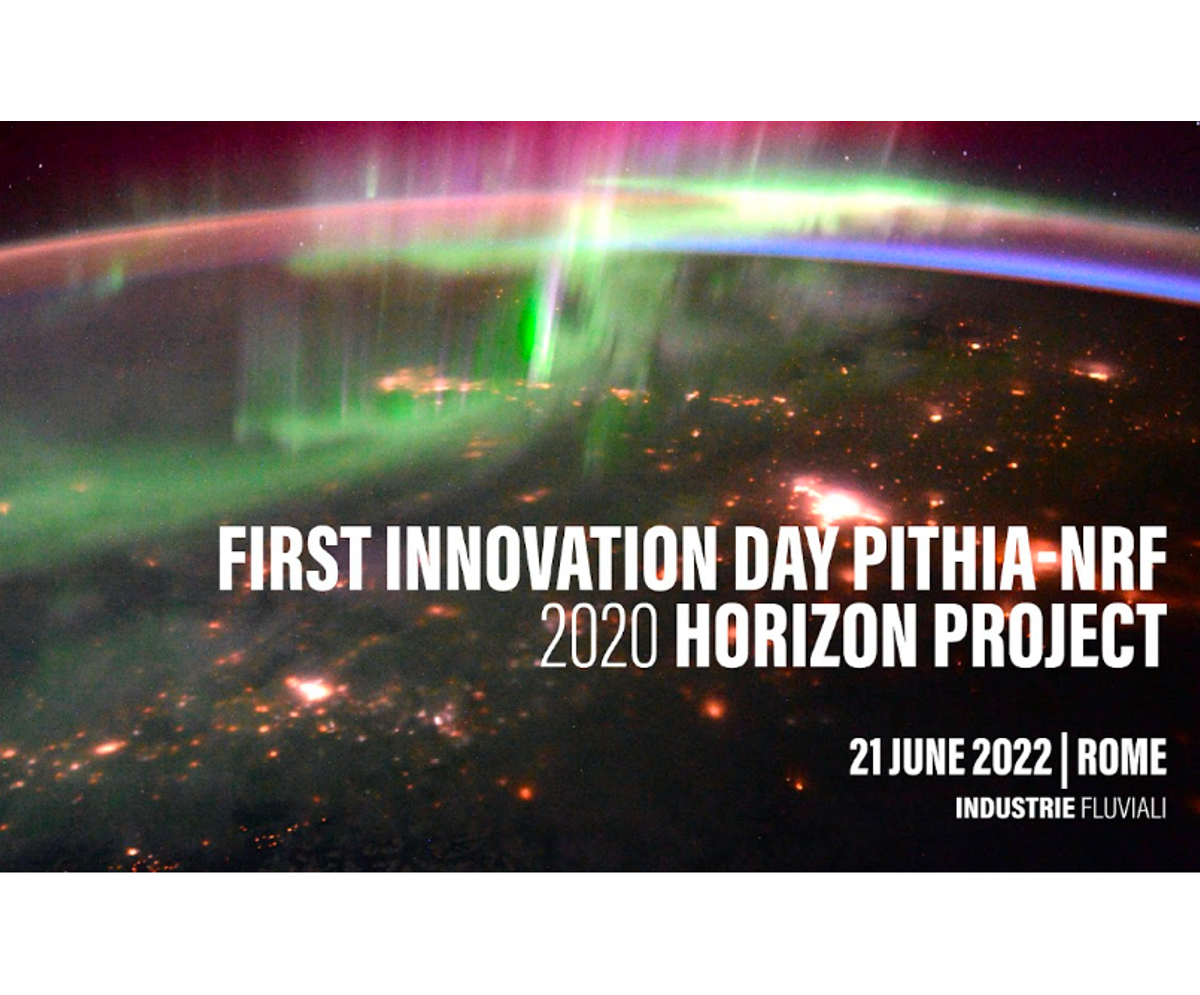 FIRST INNOVATION DAY PITHIA-NRF
2020 HORIZON PROJECT

21 JUNE 2022 | ROME
INDUSTRIE FLUVIALI